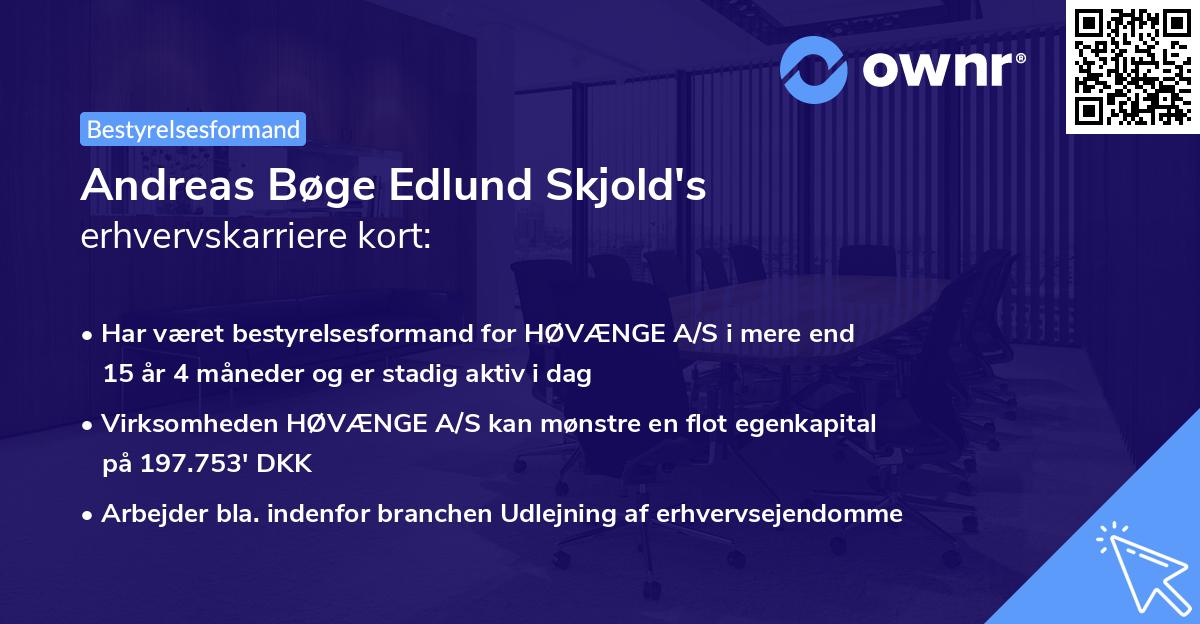 ownr®

Bestyrelsesformand

Andreas Bøge Edlund Skjold's
erhvervskarriere kort:

• Har været bestyrelsesformand for HØVÆNGE A/S i mere end 15 år 4 måneder og er stadig aktiv i dag

• Virksomheden HØVÆNGE A/S kan mønstre en flot egenkapital på 197.753' DKK

• Arbejder bla. indenfor branchen Udlejning af erhvervsejendomme